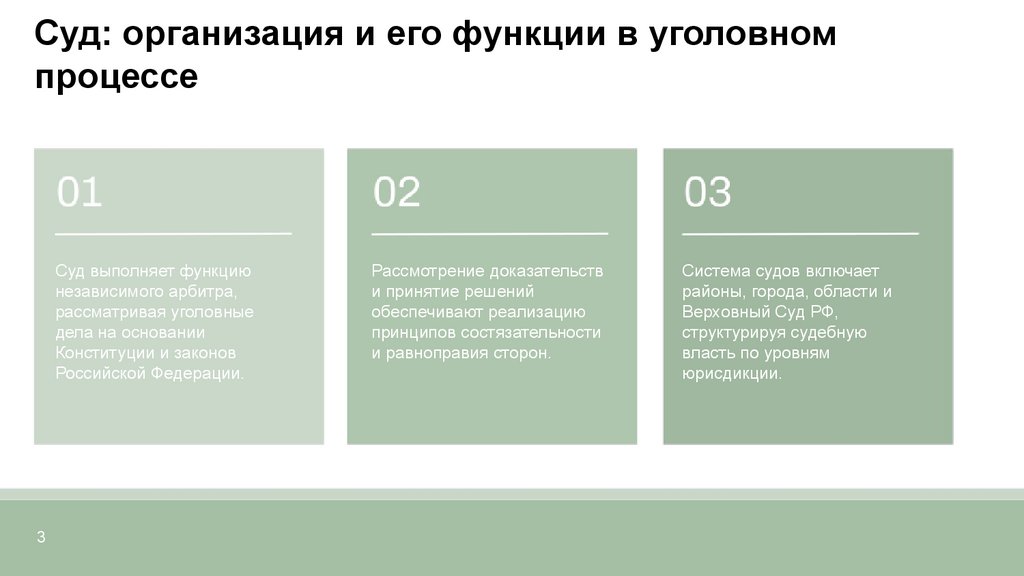 Суд: организация и его функции в уголовном процессе

01

Суд выполняет функцию независимого арбитра, рассматривая уголовные дела на основании Конституции и законов Российской Федерации.

02

Рассмотрение доказательств и принятие решений обеспечивают реализацию принципов состязательности и равноправия сторон.

03

Система судов включает районы, города, области и Верховный Суд РФ, структурируя судебную власть по уровням юрисдикции.

3